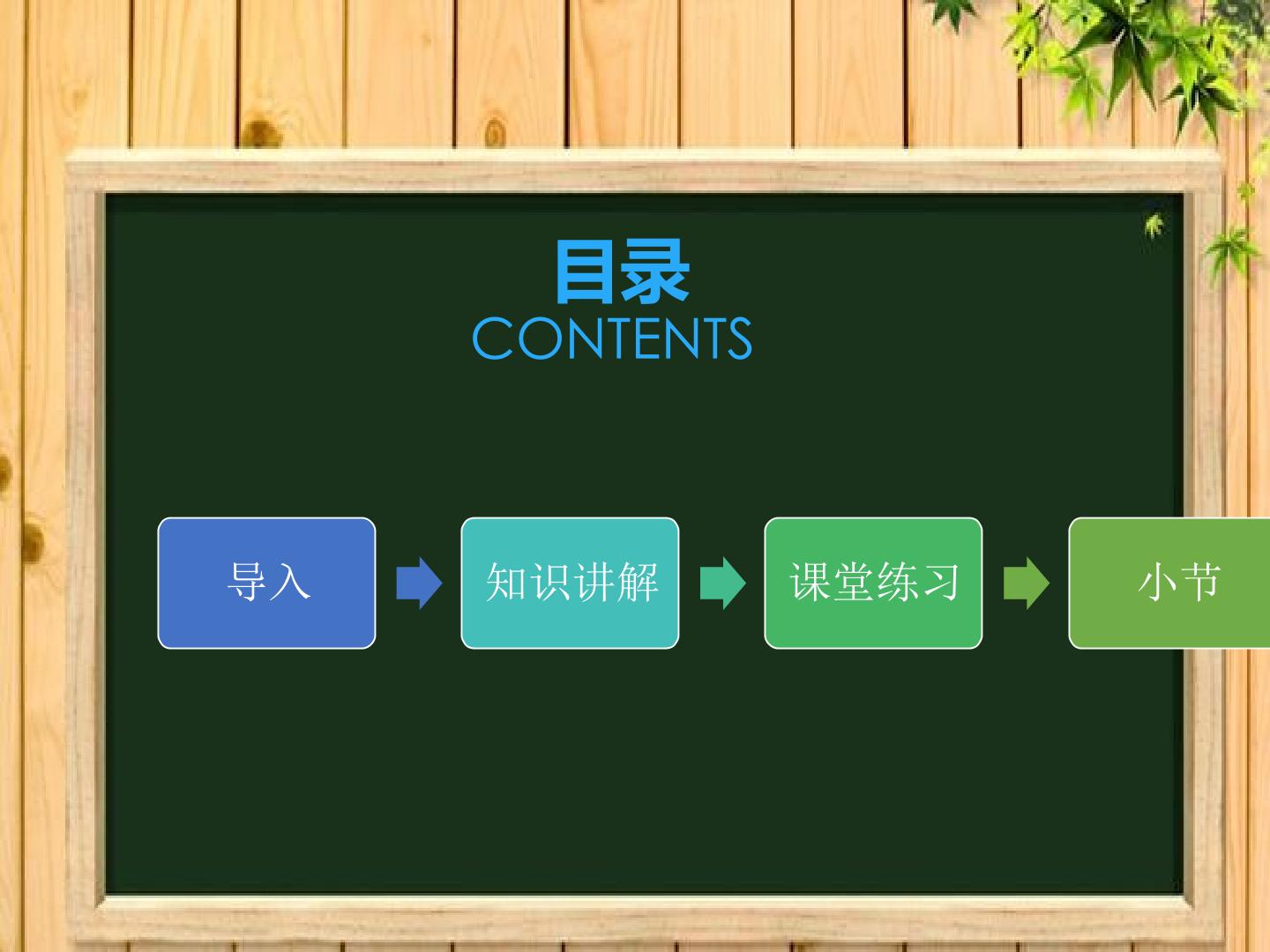 目录
CONTENTS

导入

知识讲解

课堂练习

小节